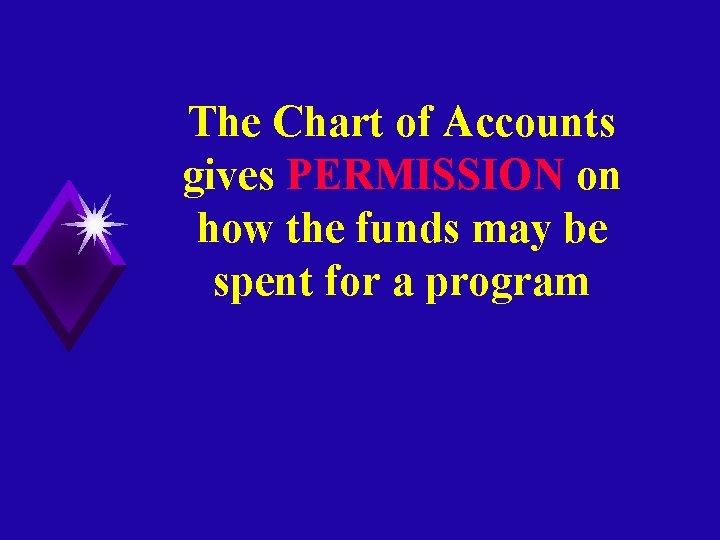 The Chart of Accounts gives PERMISSION on how the funds may be spent for a program